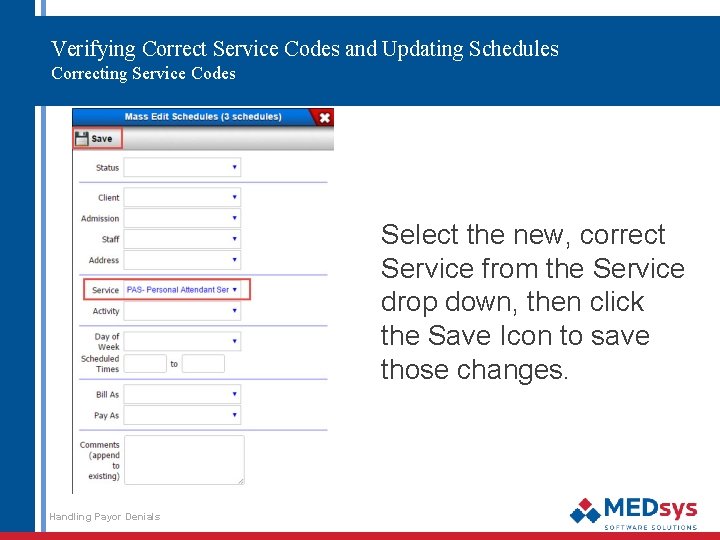 Verifying Correct Service Codes and Updating Schedules
Correcting Service Codes

Mass Edit Schedules (3 schedules)

Save

Status

Client

Admission

Staff

Address

Service PAS- Personal Attendant Ser

Activity

Day of Week

Scheduled Times to

Bill As

Pay As

Comments (append to existing)

Select the new, correct Service from the Service drop down, then click the Save Icon to save those changes.

Handling Payor Denials

MEDsys
SOFTWARE SOLUTIONS